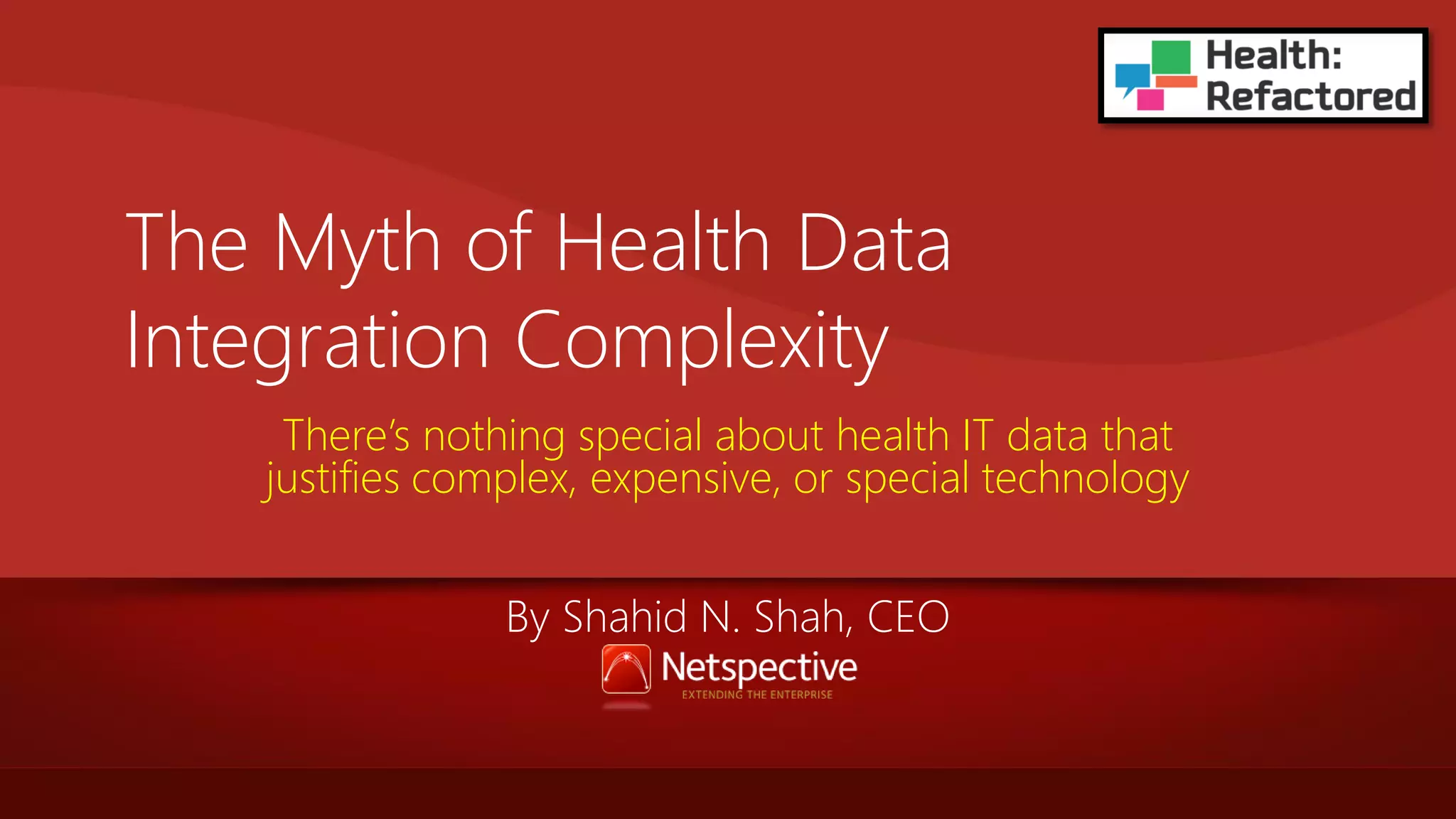 Health: Refactored

The Myth of Health Data Integration Complexity

There's nothing special about health IT data that justifies complex, expensive, or special technology

By Shahid N. Shah, CEO

Netspective
EXTENDING THE ENTERPRISE